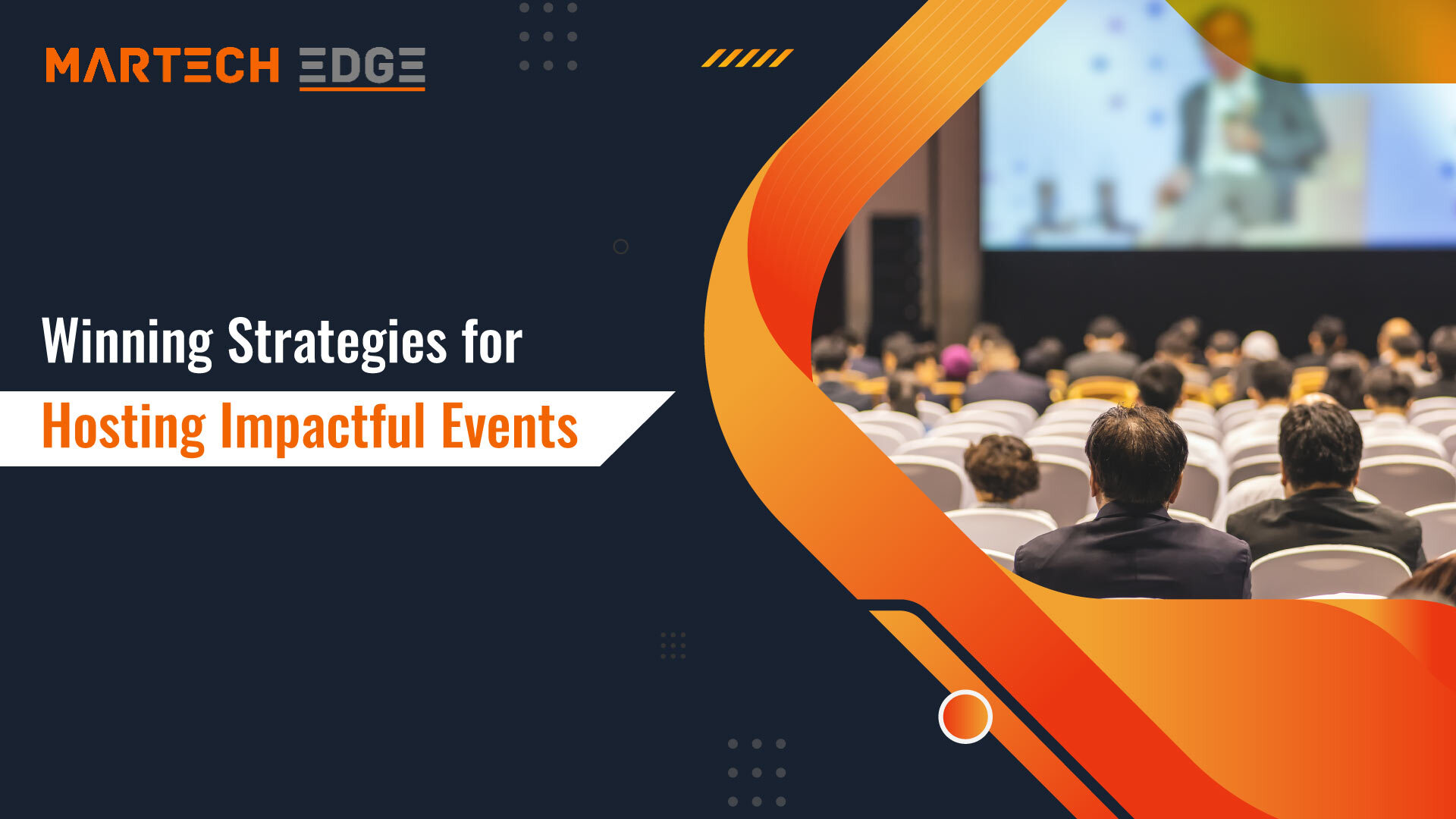 MARTECH EDGE

Winning Strategies for
Hosting Impactful Events